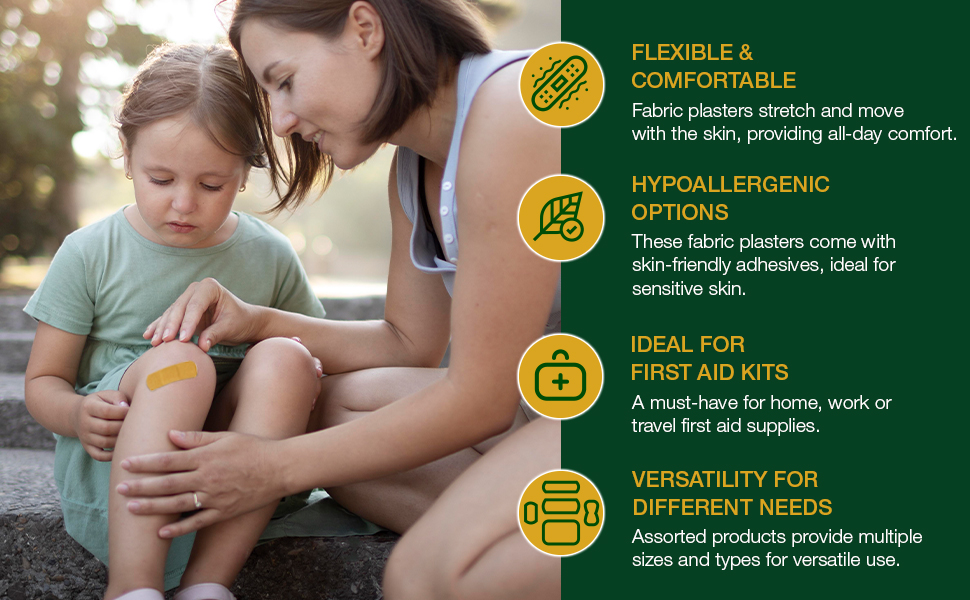 FLEXIBLE & COMFORTABLE
Fabric plasters stretch and move with the skin, providing all-day comfort.

HYPOALLERGENIC OPTIONS
These fabric plasters come with skin-friendly adhesives, ideal for sensitive skin.

IDEAL FOR FIRST AID KITS
A must-have for home, work or travel first aid supplies.

VERSATILITY FOR DIFFERENT NEEDS
Assorted products provide multiple sizes and types for versatile use.